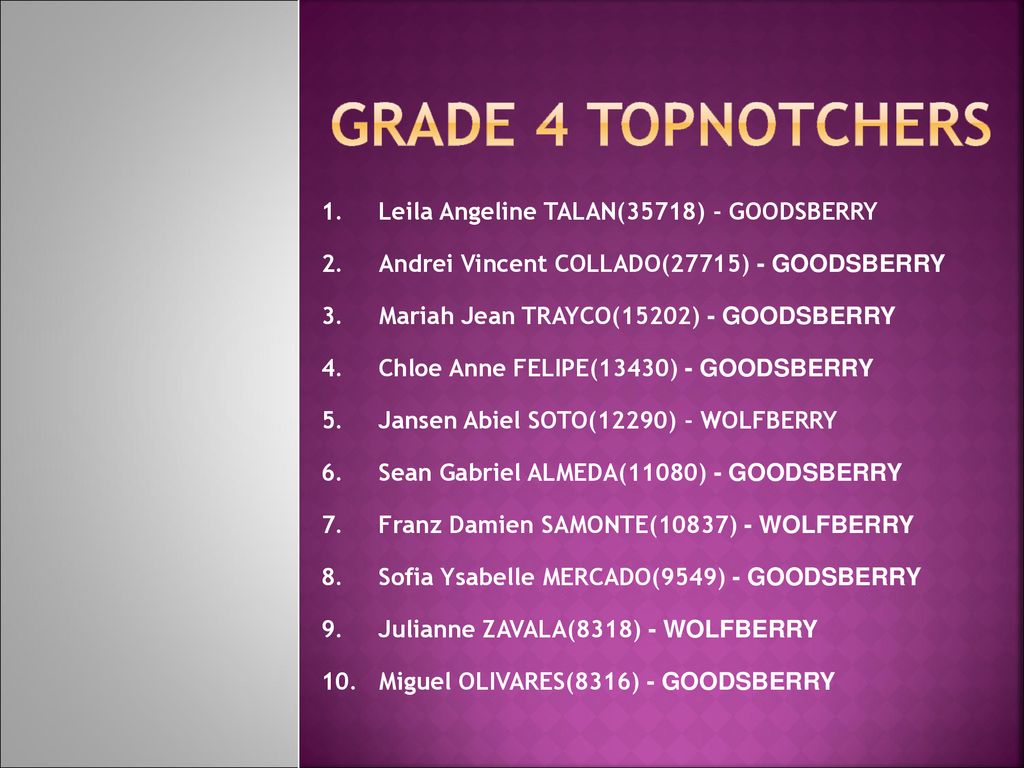 GRADE 4 TOPNOTCHERS

1. Leila Angeline TALAN(35718) - GOODSBERRY
2. Andrei Vincent COLLADO(27715) - GOODSBERRY
3. Mariah Jean TRAYCO(15202) - GOODSBERRY
4. Chloe Anne FELIPE(13430) - GOODSBERRY
5. Jansen Abiel SOTO(12290) - WOLFBERRY
6. Sean Gabriel ALMEDA(11080) - GOODSBERRY
7. Franz Damien SAMONTE(10837) - WOLFBERRY
8. Sofia Ysabelle MERCADO(9549) - GOODSBERRY
9. Julianne ZAVALA(8318) - WOLFBERRY
10. Miguel OLIVARES(8316) - GOODSBERRY